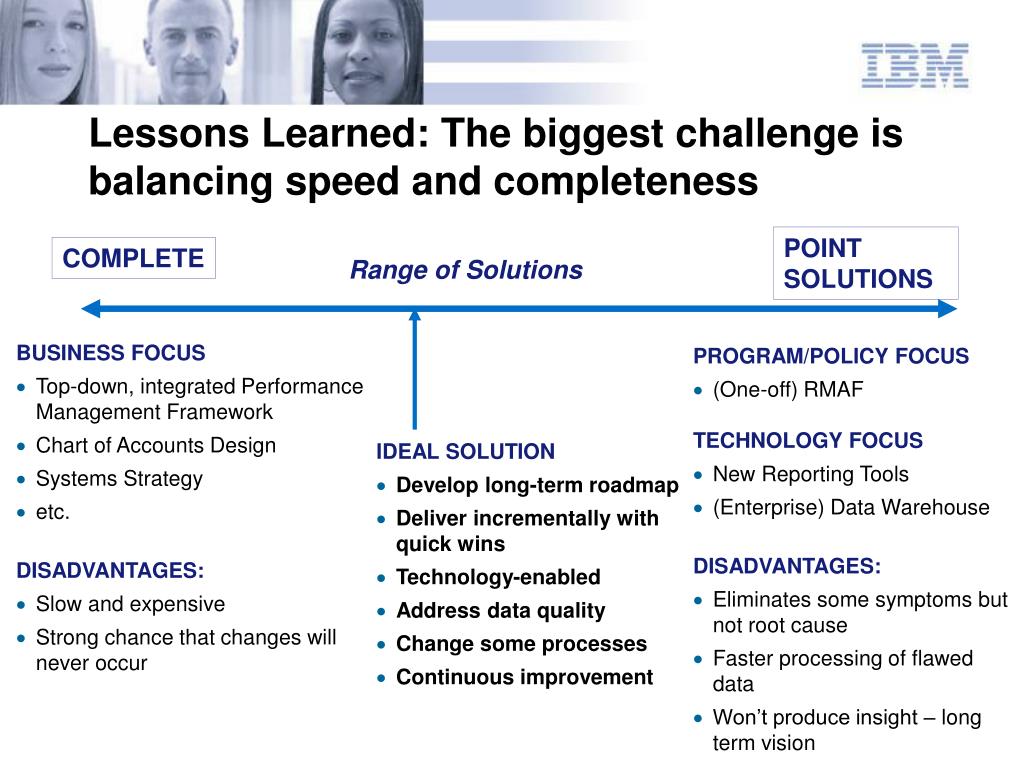 IBM

Lessons Learned: The biggest challenge is balancing speed and completeness

COMPLETE

Range of Solutions

POINT SOLUTIONS

BUSINESS FOCUS
• Top-down, integrated Performance Management Framework
• Chart of Accounts Design
• Systems Strategy
• etc.

DISADVANTAGES:
• Slow and expensive
• Strong chance that changes will never occur

IDEAL SOLUTION
• Develop long-term roadmap
• Deliver incrementally with quick wins
• Technology-enabled
• Address data quality
• Change some processes
• Continuous improvement

PROGRAM/POLICY FOCUS
• (One-off) RMAF

TECHNOLOGY FOCUS
• New Reporting Tools
• (Enterprise) Data Warehouse

DISADVANTAGES:
• Eliminates some symptoms but not root cause
• Faster processing of flawed data
• Won't produce insight – long term vision